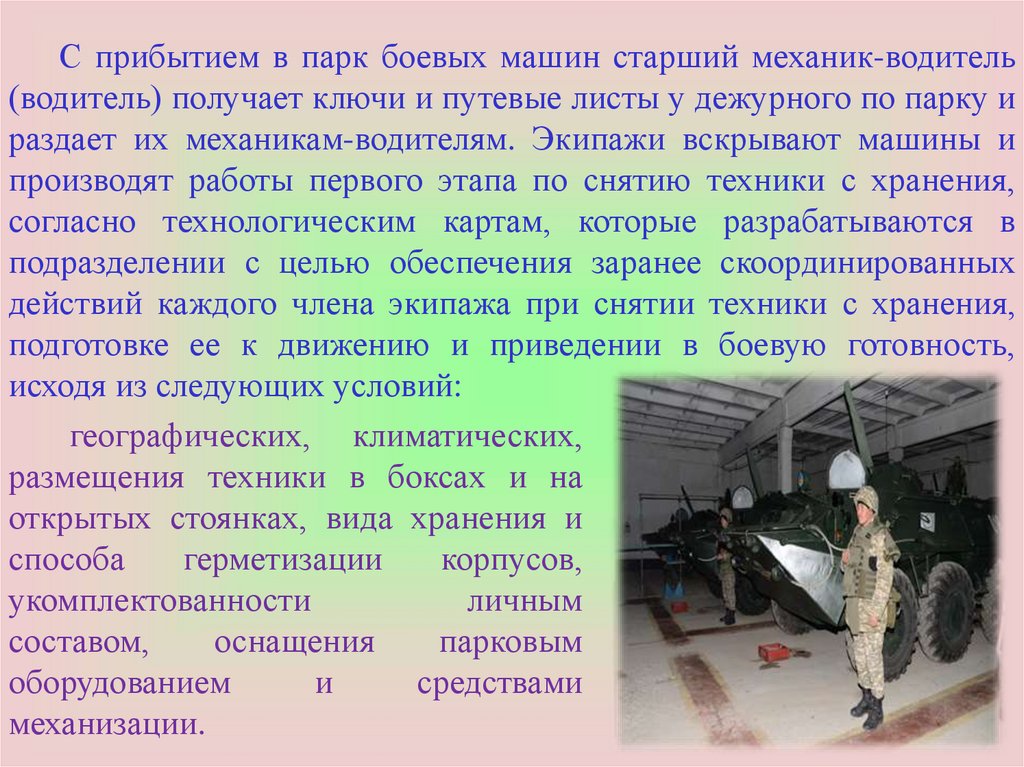 С прибытием в парк боевых машин старший механик-водитель (водитель) получает ключи и путевые листы у дежурного по парку и раздает их механикам-водителям. Экипажи вскрывают машины и производят работы первого этапа по снятию техники с хранения, согласно технологическим картам, которые разрабатываются в подразделении с целью обеспечения заранее скоординированных действий каждого члена экипажа при снятии техники с хранения, подготовке ее к движению и приведении в боевую готовность, исходя из следующих условий:

географических, климатических, размещения техники в боксах и на открытых стоянках, вида хранения и способа герметизации корпусов, укомплектованности личным составом, оснащения парковым оборудованием и средствами механизации.